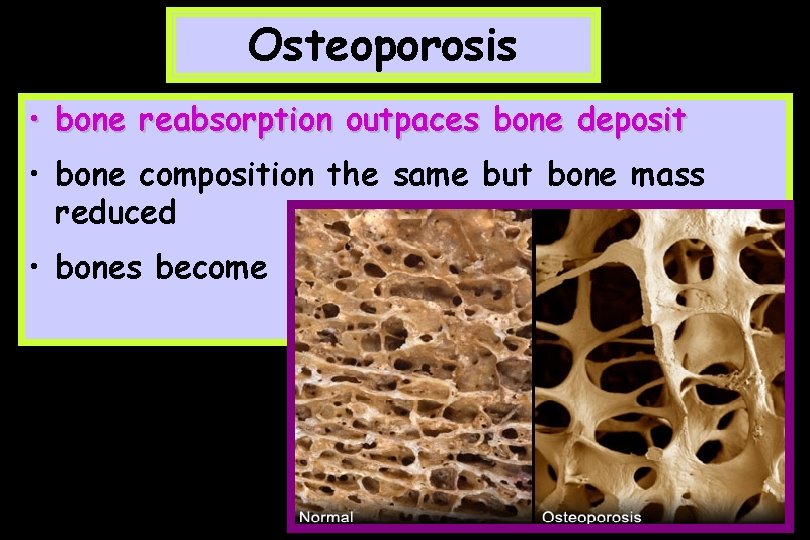 Osteoporosis

• bone reabsorption outpaces bone deposit

• bone composition the same but bone mass reduced

• bones become

Normal

Osteoporosis